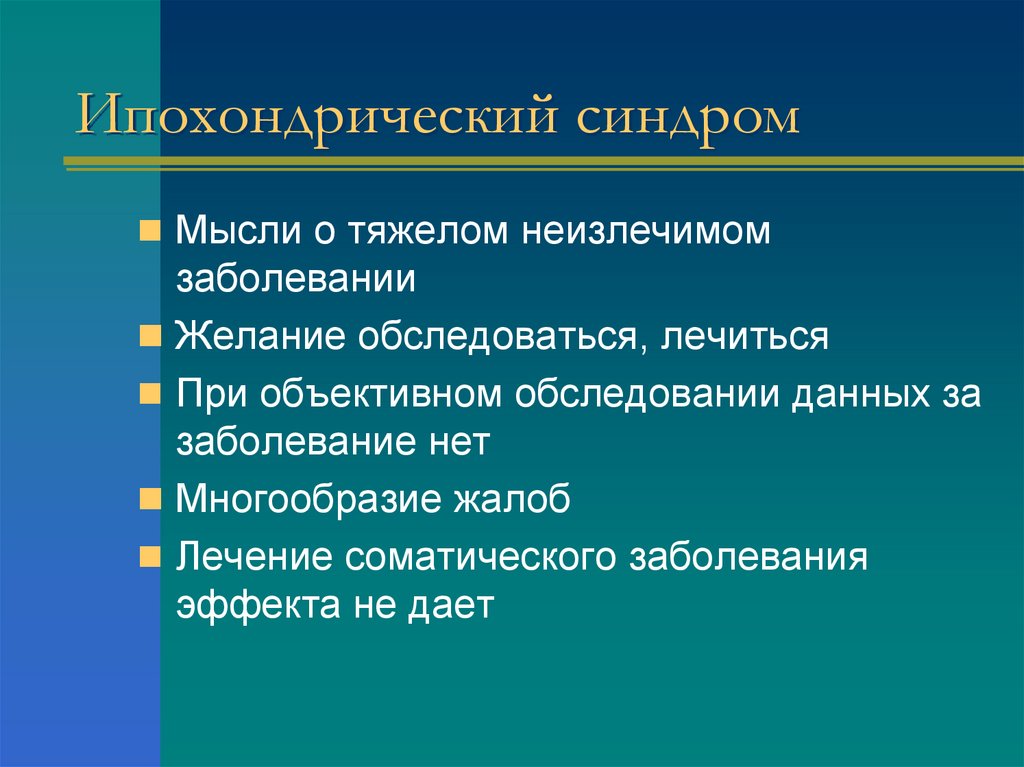 Ипохондрический синдром

Мысли о тяжелом неизлечимом заболевании

Желание обследоваться, лечиться

При объективном обследовании данных за заболевание нет

Многообразие жалоб

Лечение соматического заболевания эффекта не дает